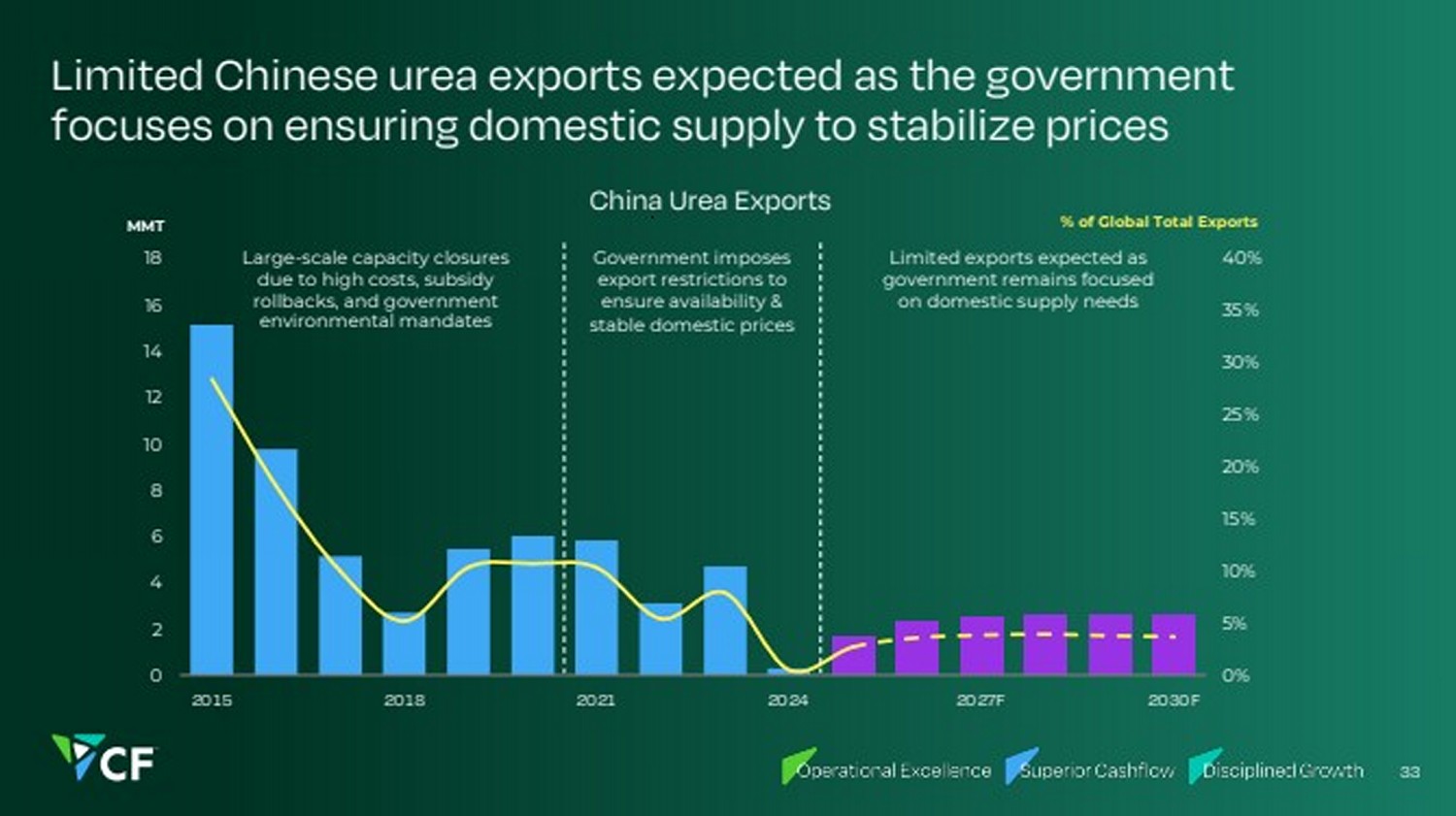 Limited Chinese urea exports expected as the government focuses on ensuring domestic supply to stabilize prices

China Urea Exports

MMT

% of Global Total Exports

Large-scale capacity closures due to high costs, subsidy rollbacks, and government environmental mandates

Government imposes export restrictions to ensure availability & stable domestic prices

Limited exports expected as government remains focused on domestic supply needs

18
16
14
12
10
8
6
4
2
0

40%
35%
30%
25%
20%
15%
10%
5%
0%

2015
2018
2021
2024
2027F
2030F

CF

Operational Excellence
Superior Cashflow
Disciplined Growth

33